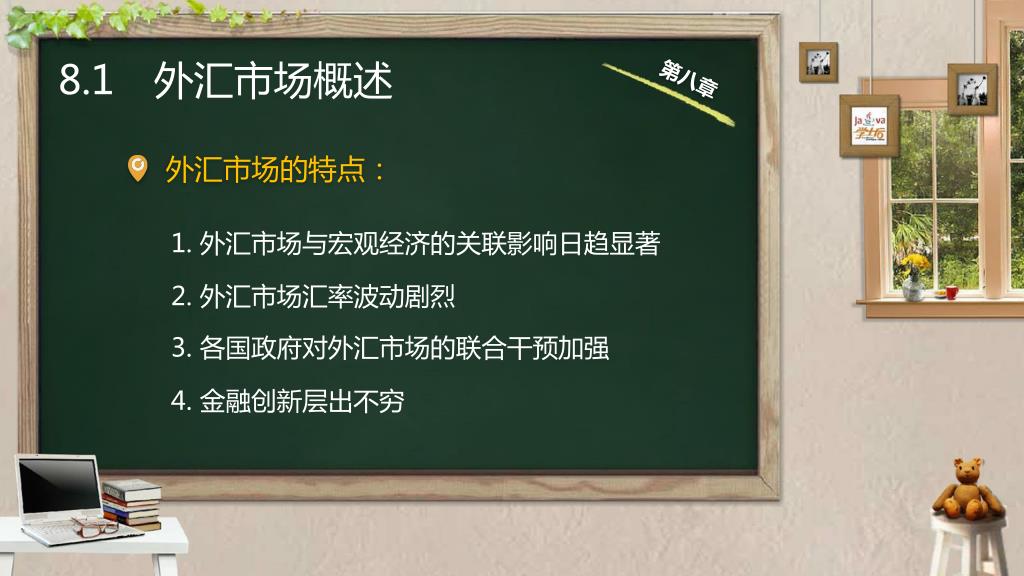 8.1 外汇市场概述

第八章

外汇市场的特点：

1. 外汇市场与宏观经济的关联影响日趋显著

2. 外汇市场汇率波动剧烈

3. 各国政府对外汇市场的联合干预加强

4. 金融创新层出不穷

Java 学士后